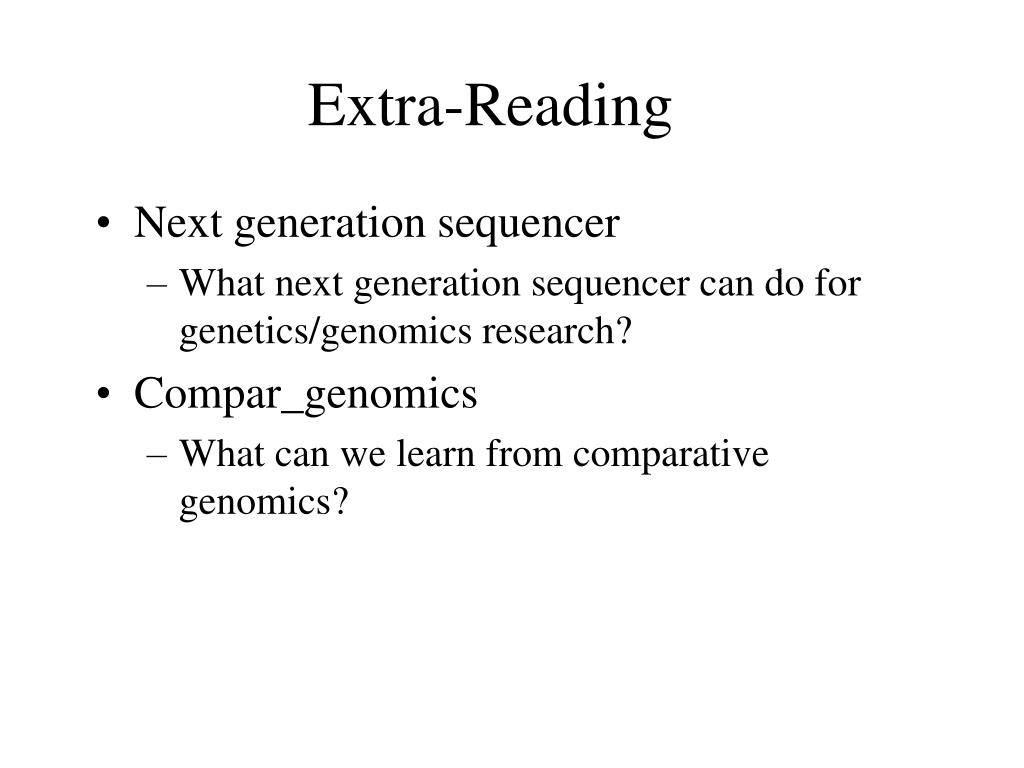 Extra-Reading

• Next generation sequencer
– What next generation sequencer can do for genetics/genomics research?

• Compar_genomics
– What can we learn from comparative genomics?